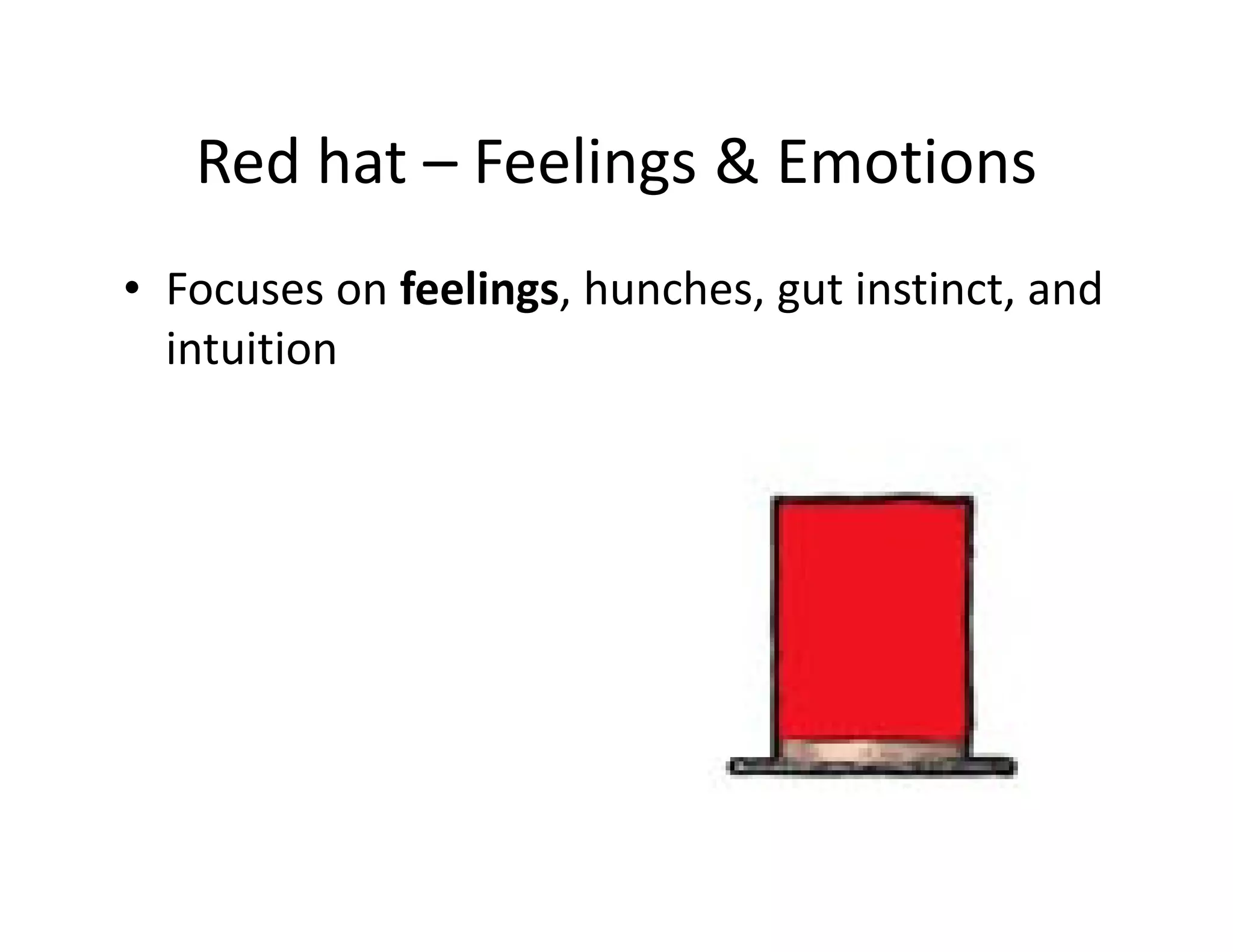 Red hat – Feelings & Emotions

• Focuses on feelings, hunches, gut instinct, and intuition